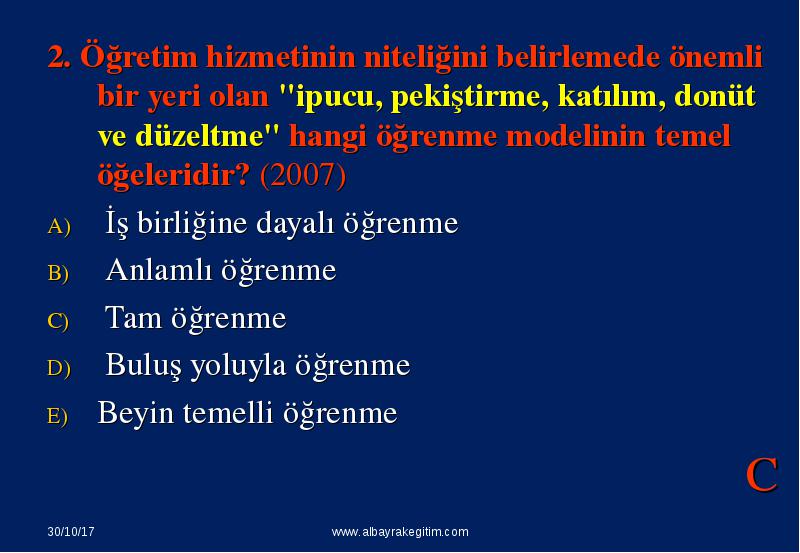 2. Öğretim hizmetinin niteliğini belirlemede önemli bir yeri olan "ipucu, pekiştirme, katılım, donüt ve düzeltme" hangi öğrenme modelinin temel öğeleridir? (2007)

A) İş birliğine dayalı öğrenme

B) Anlamlı öğrenme

C) Tam öğrenme

D) Buluş yoluyla öğrenme

E) Beyin temelli öğrenme

C

30/10/17

www.albayrakegitim.com